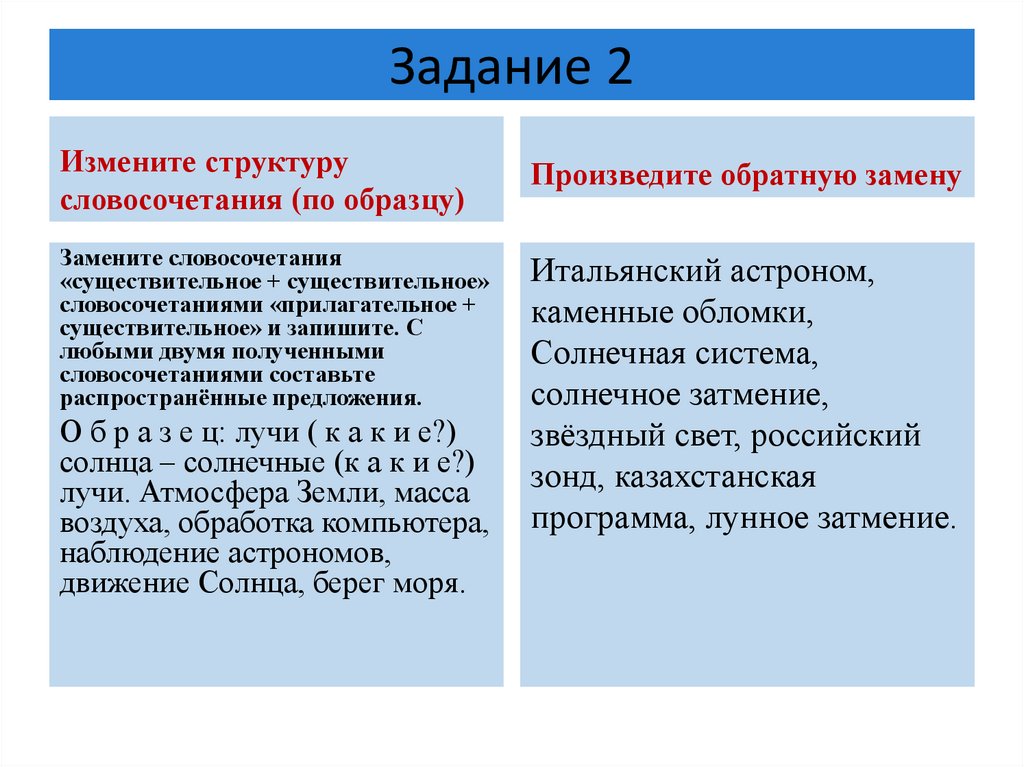 Задание 2

Измените структуру словосочетания (по образцу)

Замените словосочетания «существительное + существительное» словосочетаниями «прилагательное + существительное» и запишите. С любыми двумя полученными словосочетаниями составьте распространённые предложения.

О б р а з е ц: лучи ( к а к и е?) солнца – солнечные (к а к и е?) лучи. Атмосфера Земли, масса воздуха, обработка компьютера, наблюдение астрономов, движение Солнца, берег моря.

Произведите обратную замену

Итальянский астроном, каменные обломки, Солнечная система, солнечное затмение, звёздный свет, российский зонд, казахстанская программа, лунное затмение.